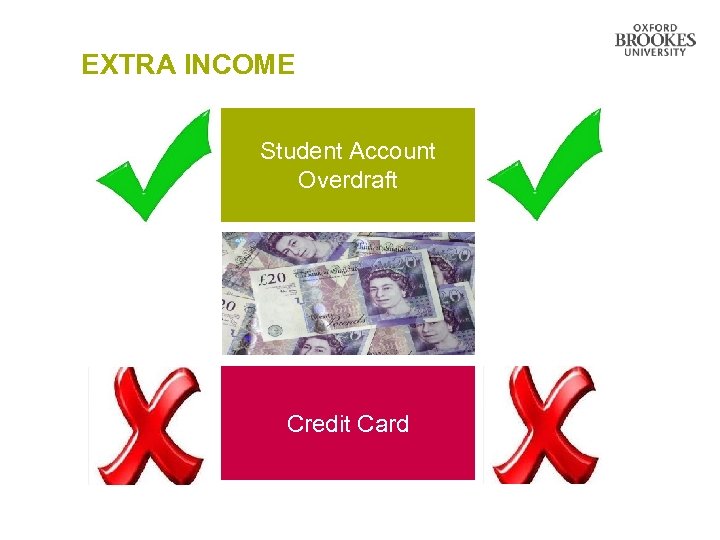 OXFORD BROOKES UNIVERSITY

EXTRA INCOME

Student Account Overdraft

£20

Credit Card